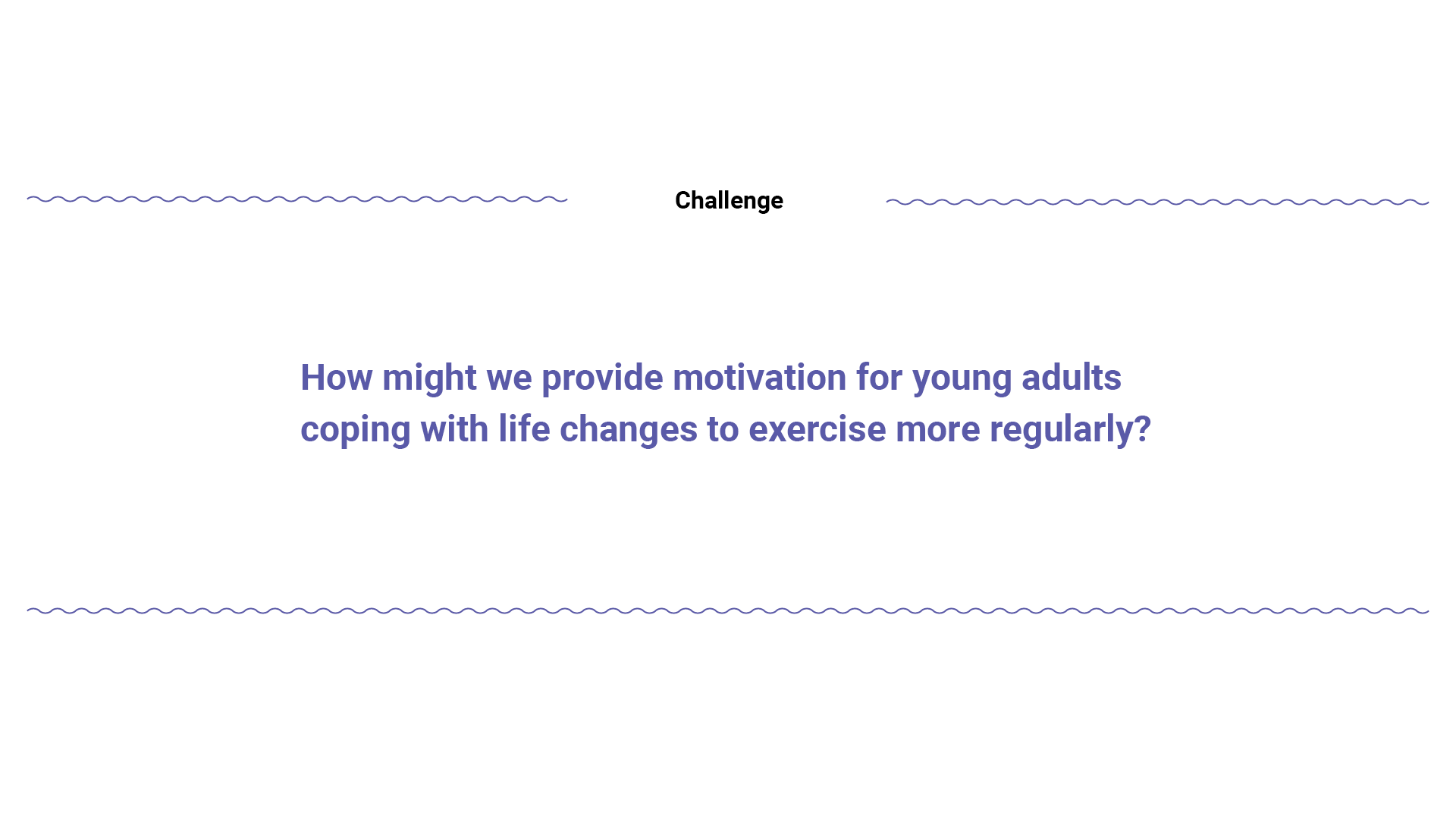 Challenge

How might we provide motivation for young adults coping with life changes to exercise more regularly?